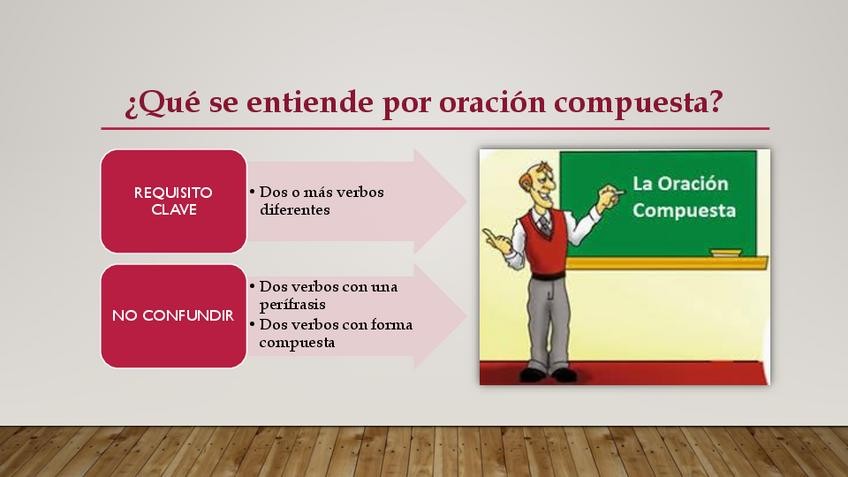 ¿Qué se entiende por oración compuesta?

REQUISITO CLAVE

• Dos o más verbos diferentes

NO CONFUNDIR

• Dos verbos con una perífrasis
• Dos verbos con forma compuesta

La Oración Compuesta